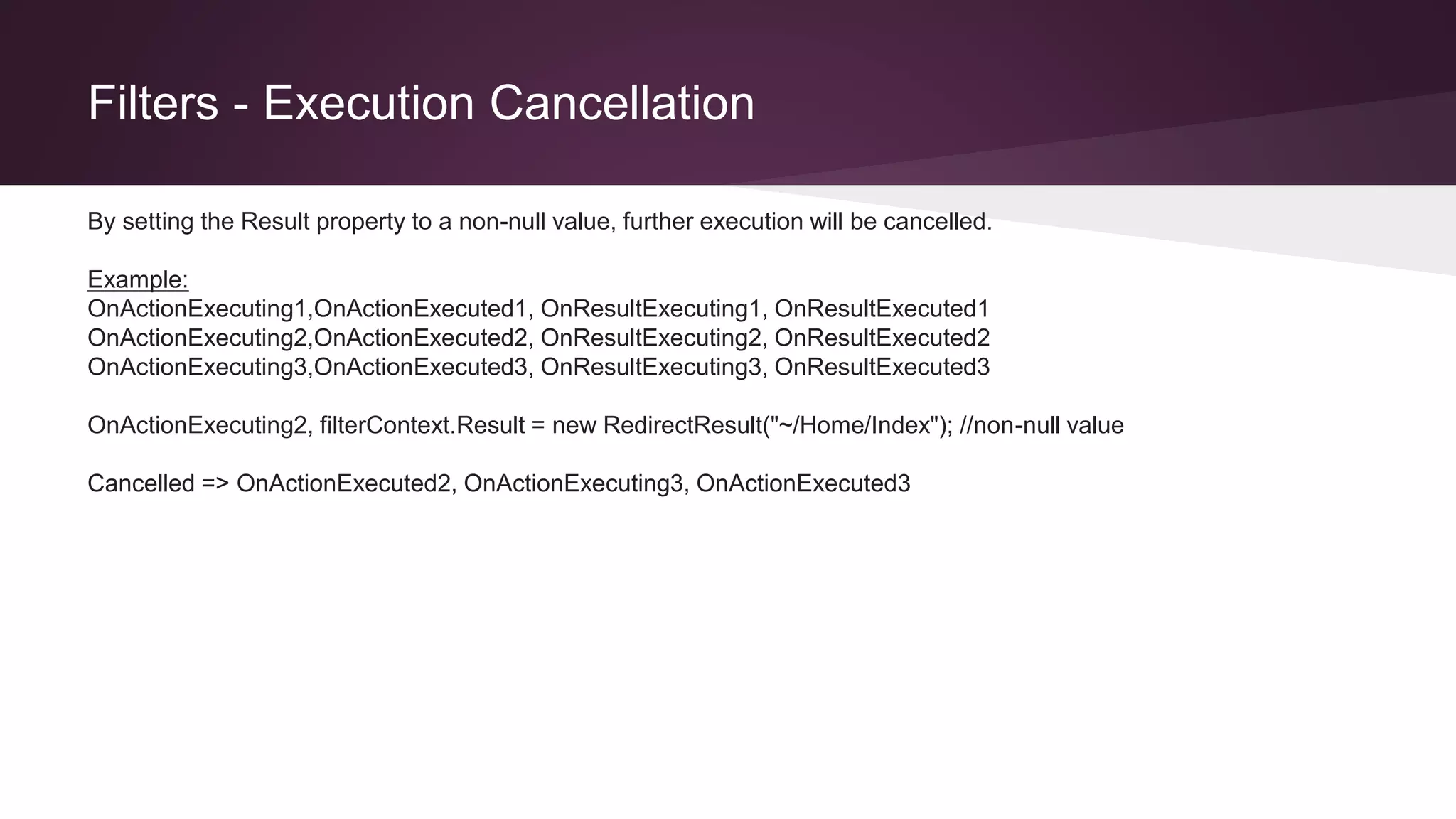 Filters - Execution Cancellation

By setting the Result property to a non-null value, further execution will be cancelled.

Example:
OnActionExecuting1,OnActionExecuted1, OnResultExecuting1, OnResultExecuted1
OnActionExecuting2,OnActionExecuted2, OnResultExecuting2, OnResultExecuted2
OnActionExecuting3,OnActionExecuted3, OnResultExecuting3, OnResultExecuted3

OnActionExecuting2, filterContext.Result = new RedirectResult("~/Home/Index"); //non-null value

Cancelled => OnActionExecuted2, OnActionExecuting3, OnActionExecuted3